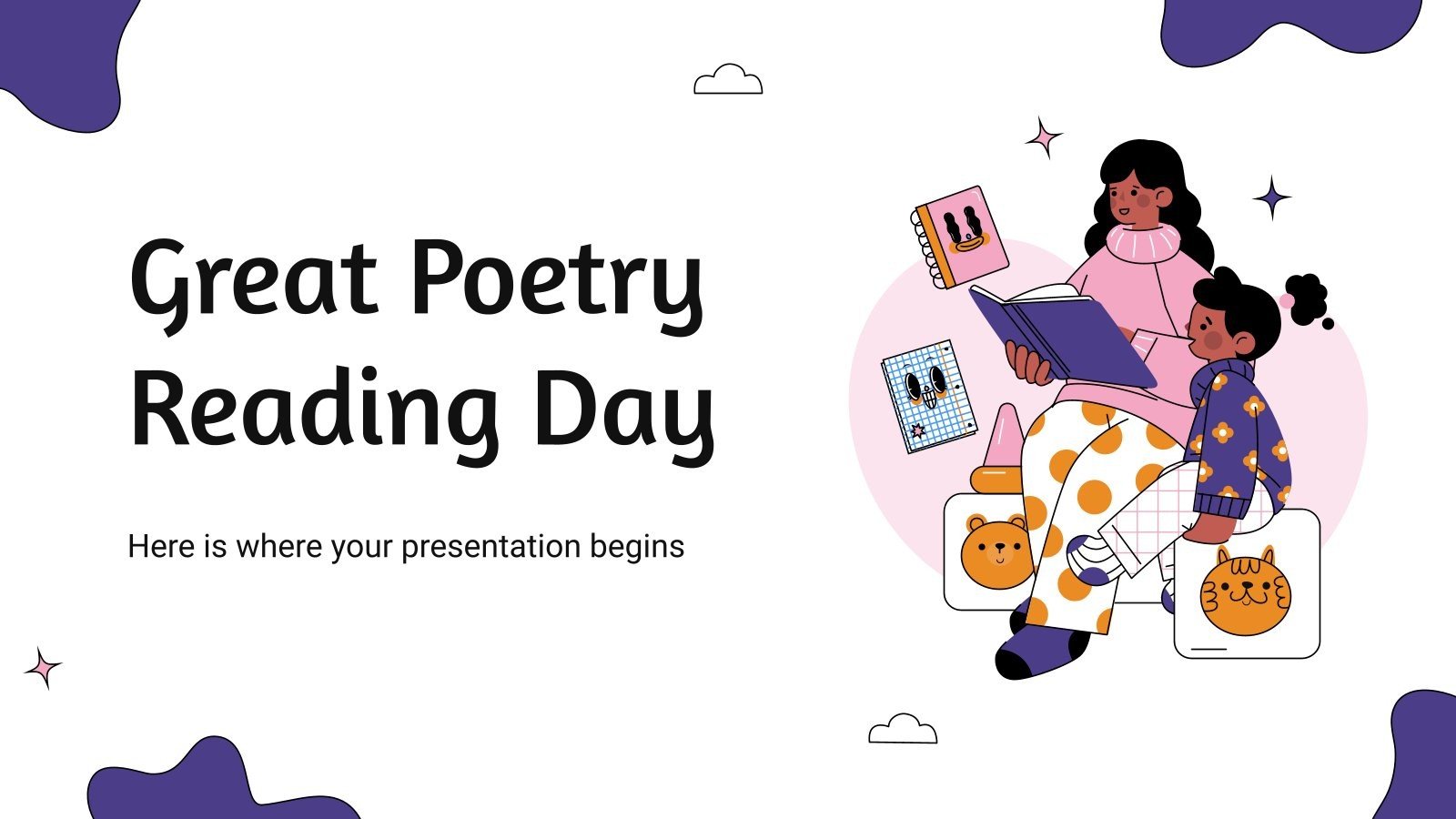 Great Poetry Reading Day

Here is where your presentation begins